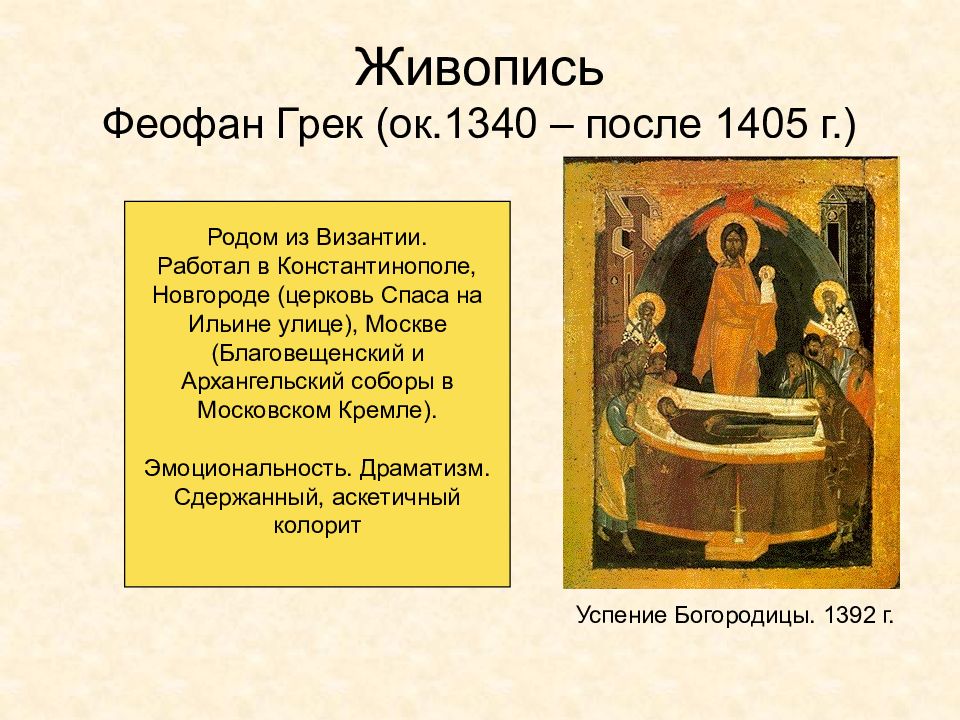 Живопись
Феофан Грек (ок.1340 – после 1405 г.)

Родом из Византии.
Работал в Константинополе, Новгороде (церковь Спаса на Ильине улице), Москве (Благовещенский и Архангельский соборы в Московском Кремле).

Эмоциональность. Драматизм. Сдержанный, аскетичный колорит

Успение Богородицы. 1392 г.